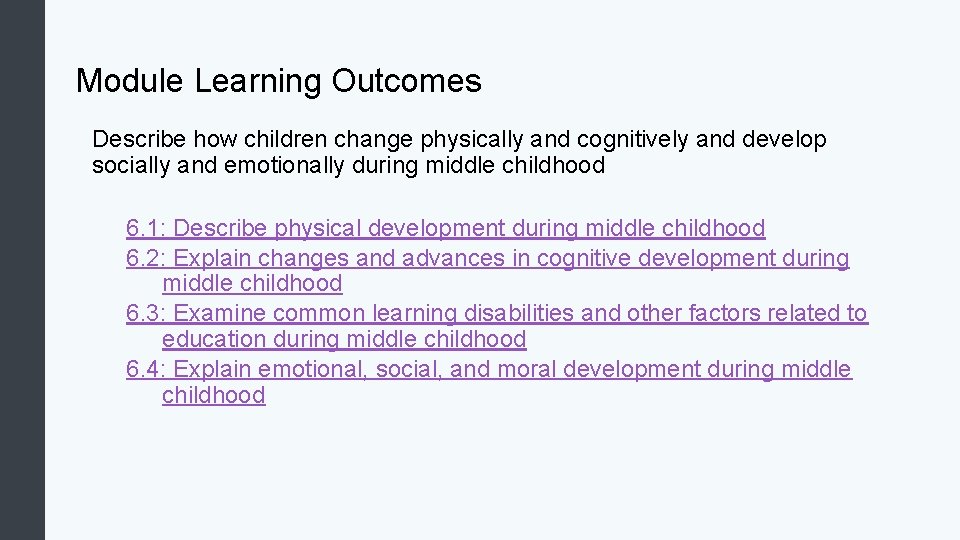 Module Learning Outcomes

Describe how children change physically and cognitively and develop socially and emotionally during middle childhood

6.1: Describe physical development during middle childhood
6.2: Explain changes and advances in cognitive development during middle childhood
6.3: Examine common learning disabilities and other factors related to education during middle childhood
6.4: Explain emotional, social, and moral development during middle childhood